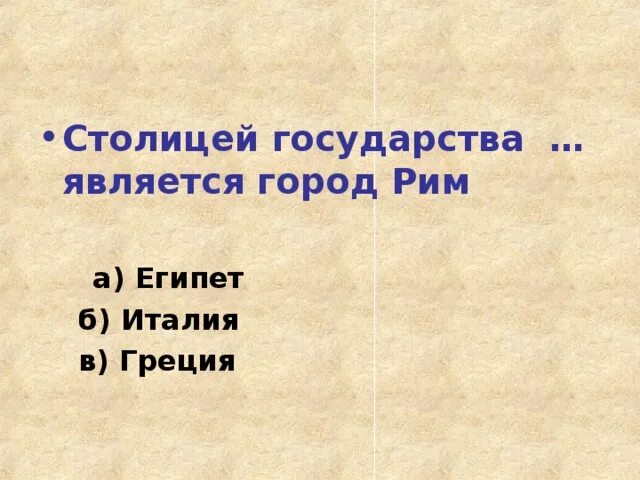 • Столицей государства … является город Рим

а) Египет
б) Италия
в) Греция